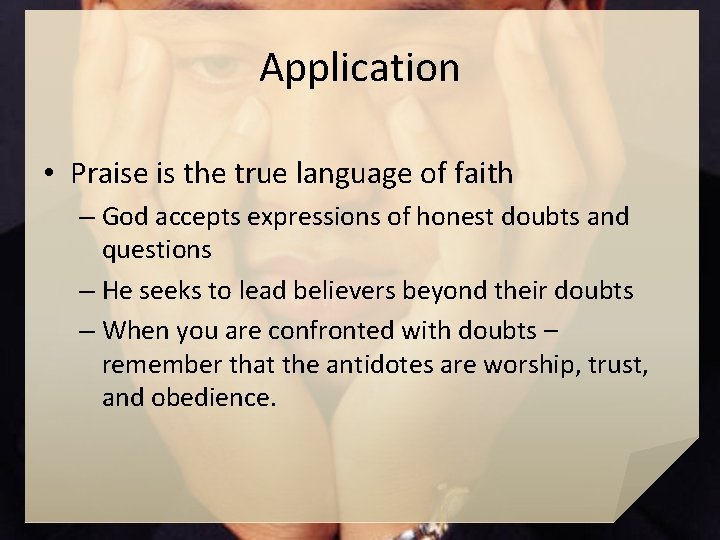 Application

• Praise is the true language of faith

– God accepts expressions of honest doubts and questions

– He seeks to lead believers beyond their doubts

– When you are confronted with doubts – remember that the antidotes are worship, trust, and obedience.